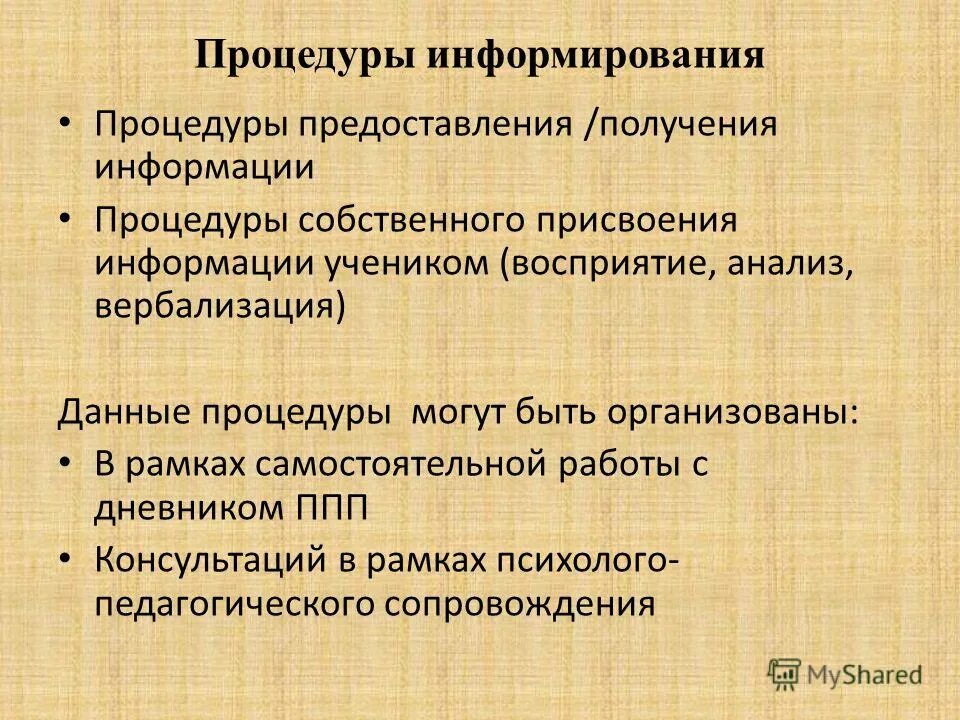 Процедуры информирования

• Процедуры предоставления /получения информации
• Процедуры собственного присвоения информации учеником (восприятие, анализ, вербализация)

Данные процедуры могут быть организованы:
• В рамках самостоятельной работы с дневником ППП
• Консультаций в рамках психолого-педагогического сопровождения

MyShared